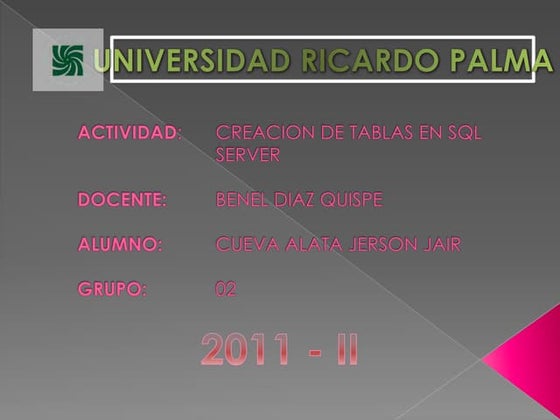 UNIVERSIDAD RICARDO PALMA

ACTIVIDAD: CREACION DE TABLAS EN SQL SERVER

DOCENTE: BENEL DIAZ QUISPE

ALUMNO: CUEVA ALATA JERSON JAIR

GRUPO: 02

2011 - II